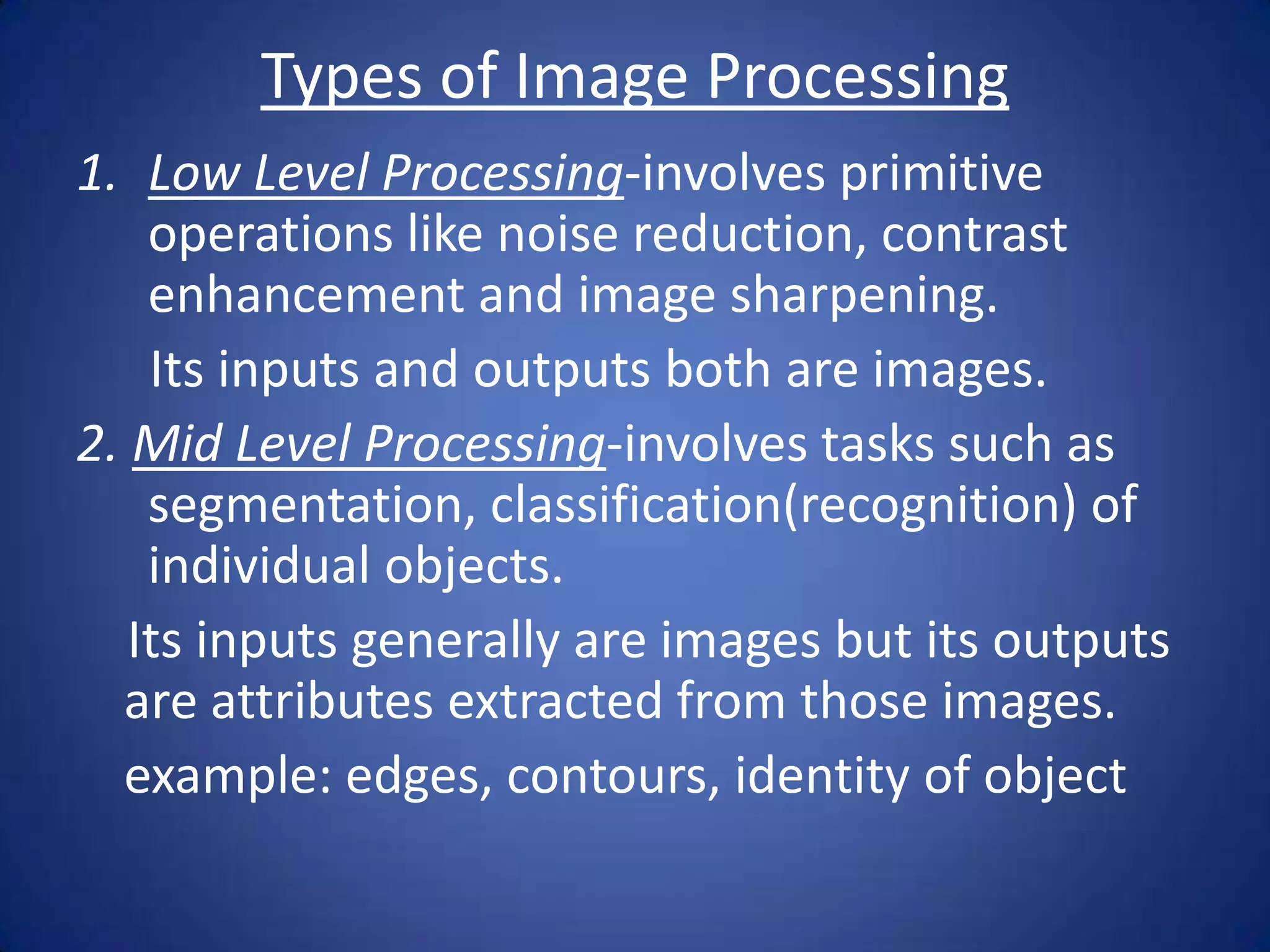 Types of Image Processing

1. Low Level Processing-involves primitive operations like noise reduction, contrast enhancement and image sharpening.

Its inputs and outputs both are images.

2. Mid Level Processing-involves tasks such as segmentation, classification(recognition) of individual objects.

Its inputs generally are images but its outputs are attributes extracted from those images.

example: edges, contours, identity of object